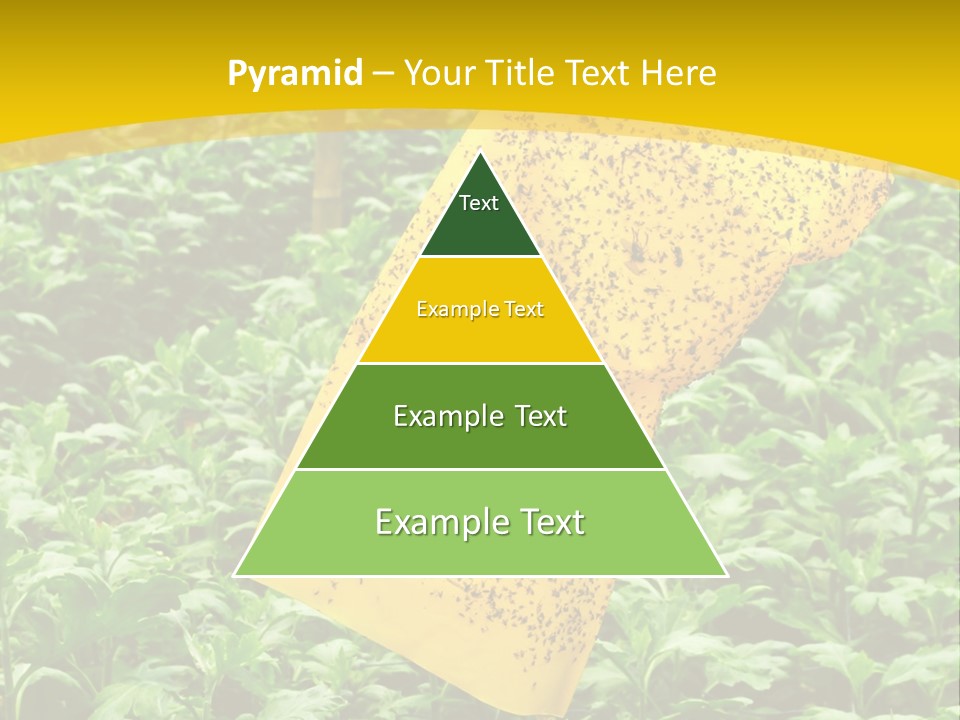 Pyramid – Your Title Text Here

Text

Example Text

Example Text

Example Text